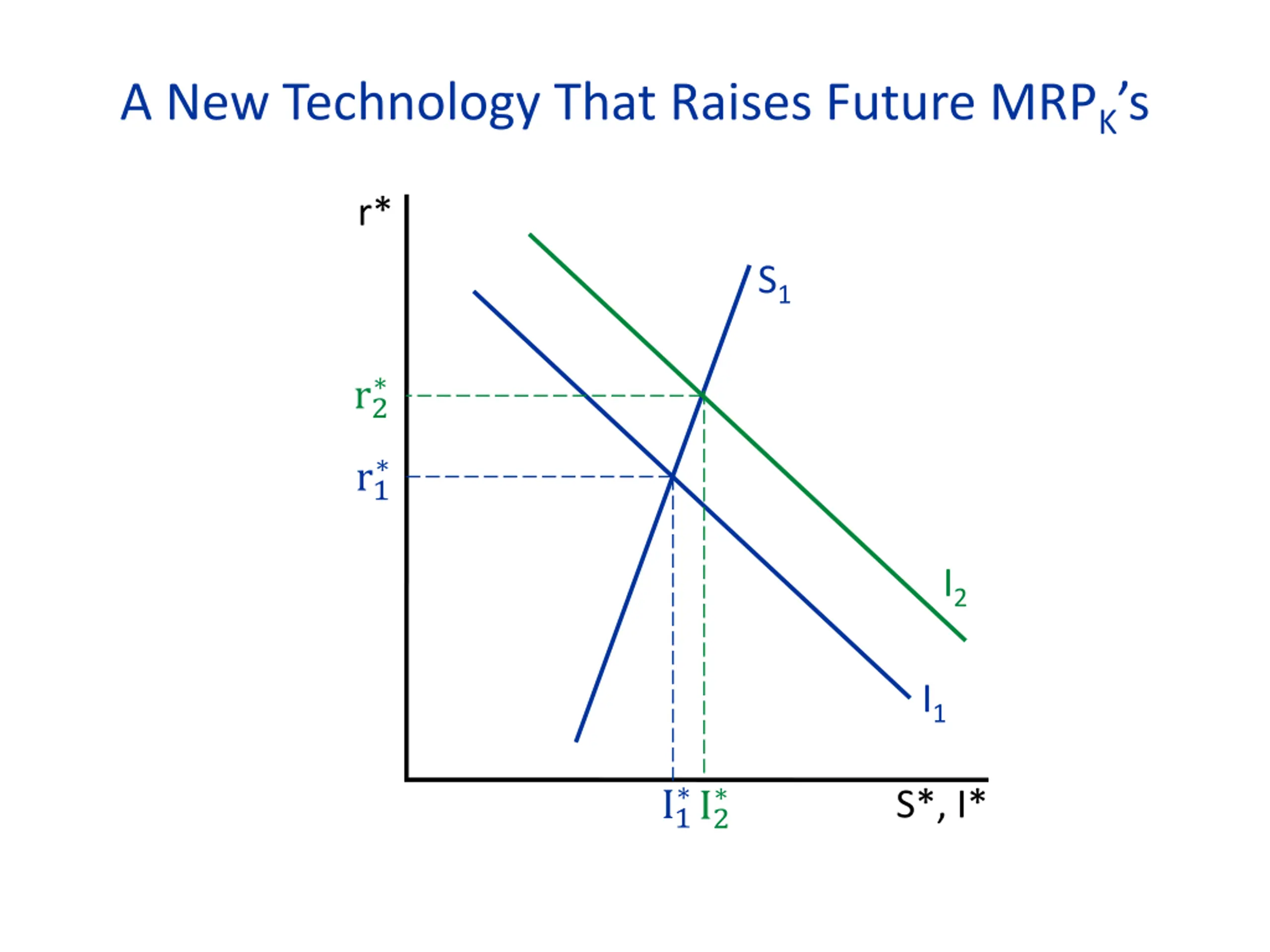 A New Technology That Raises Future $MRP_K$'s

r*

$S_1$

$r_2^*$

$r_1^*$

$I_2$

$I_1$

$I_1^*$ $I_2^*$

S*, I*